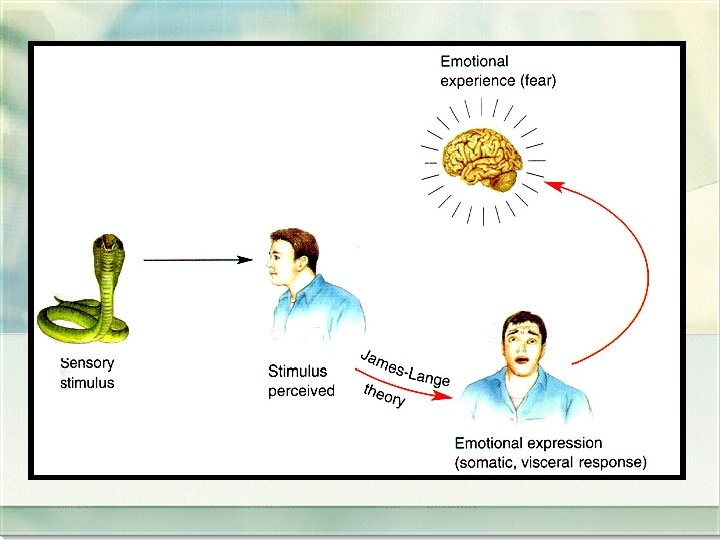 Emotional experience (fear)

Sensory stimulus

Stimulus perceived

James-Lange theory

Emotional expression (somatic, visceral response)